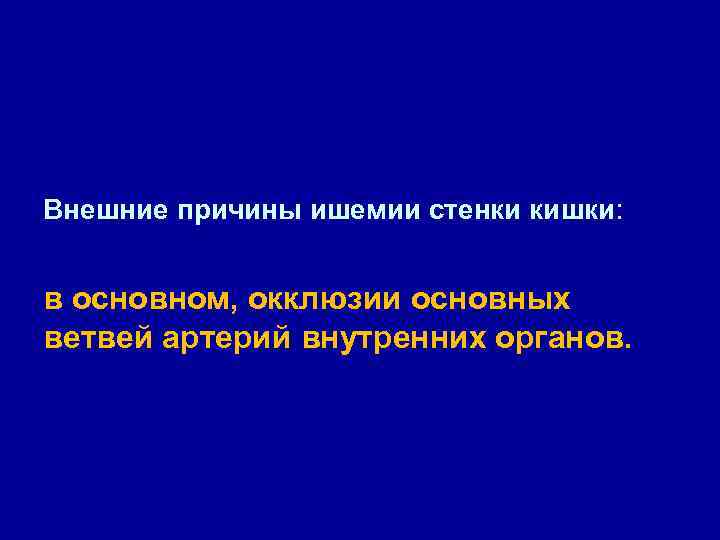 Внешние причины ишемии стенки кишки:

в основном, окклюзии основных ветвей артерий внутренних органов.